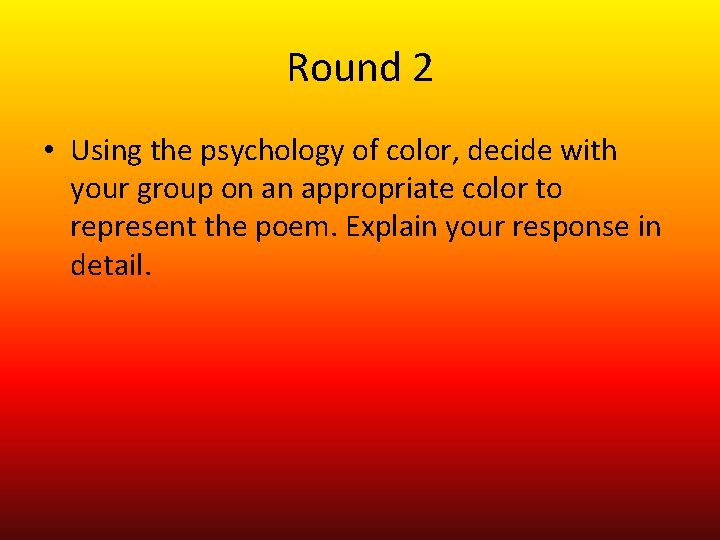 Round 2

• Using the psychology of color, decide with your group on an appropriate color to represent the poem. Explain your response in detail.